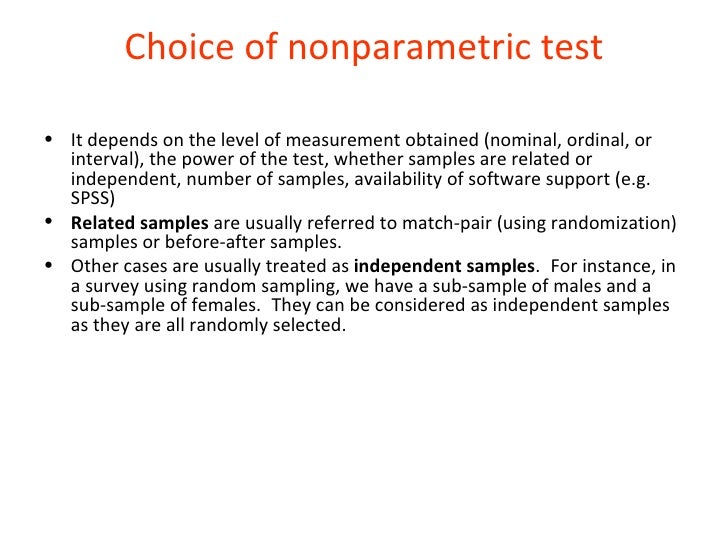 Choice of nonparametric test

• It depends on the level of measurement obtained (nominal, ordinal, or interval), the power of the test, whether samples are related or independent, number of samples, availability of software support (e.g. SPSS)
• Related samples are usually referred to match-pair (using randomization) samples or before-after samples.
• Other cases are usually treated as independent samples. For instance, in a survey using random sampling, we have a sub-sample of males and a sub-sample of females. They can be considered as independent samples as they are all randomly selected.